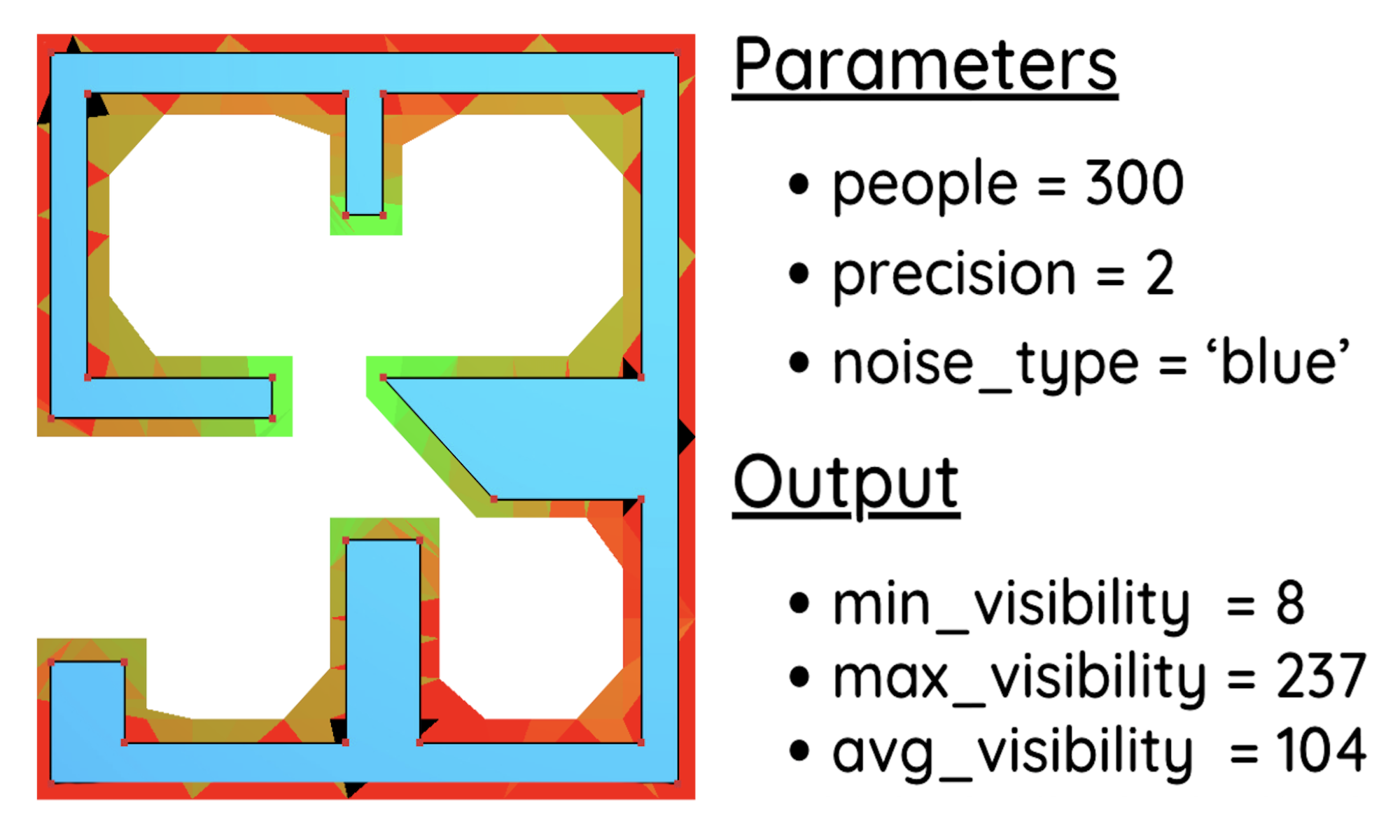 Parameters

• people = 300
• precision = 2
• noise_type = ‘blue’

Output

• min_visibility = 8
• max_visibility = 237
• avg_visibility = 104